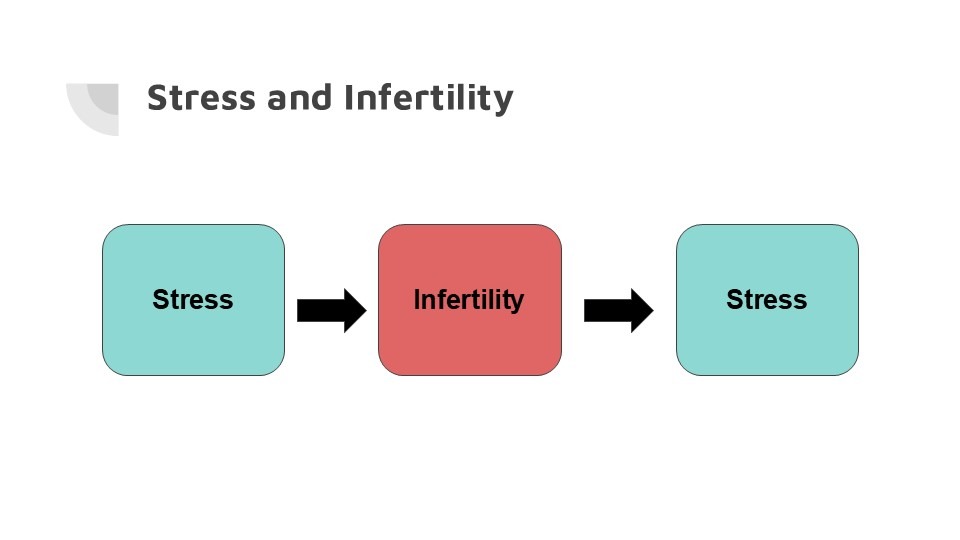 Stress and Infertility

Stress

Infertility

Stress